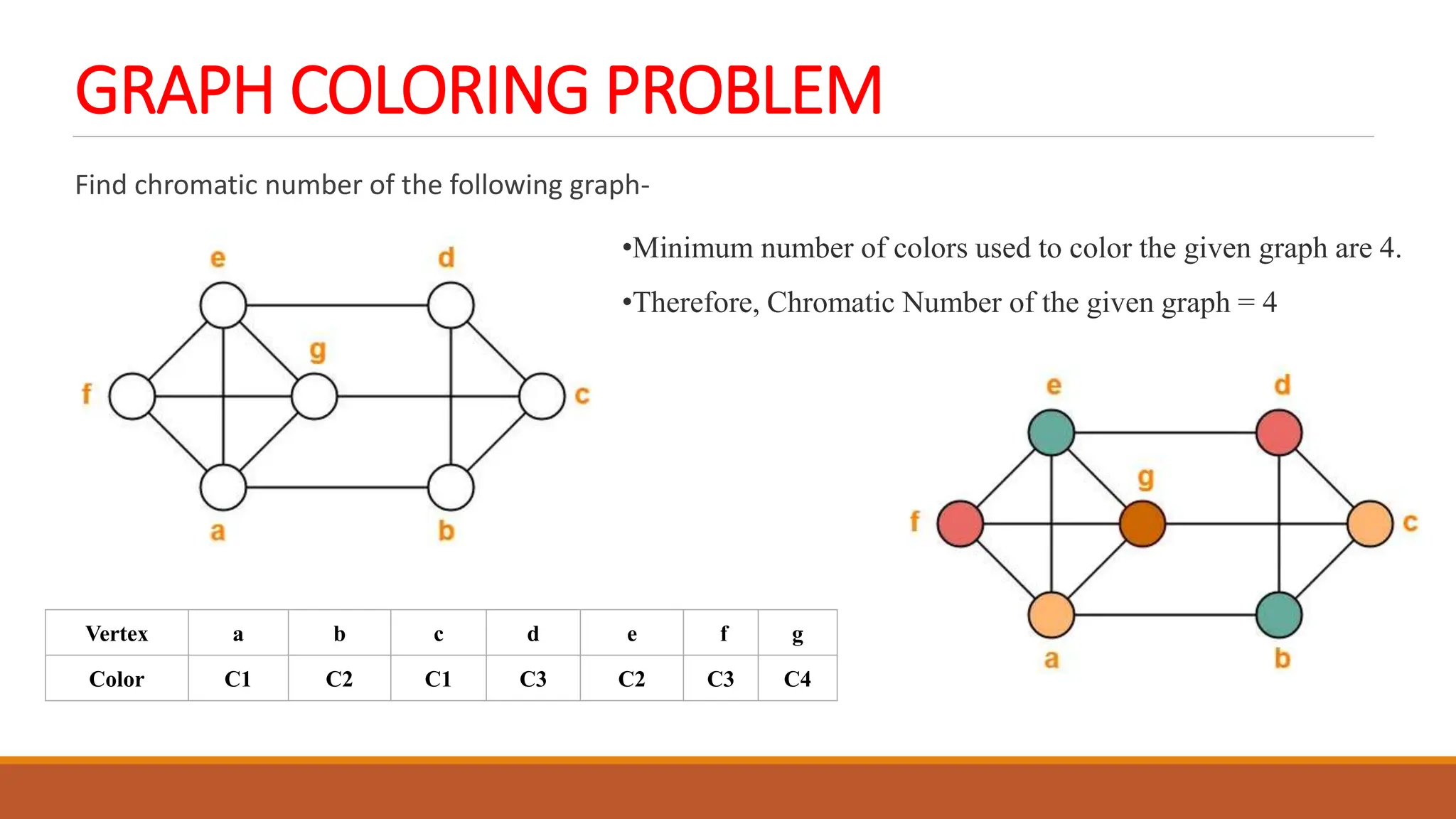 GRAPH COLORING PROBLEM

Find chromatic number of the following graph-

e d g f c a b

•Minimum number of colors used to color the given graph are 4.

•Therefore, Chromatic Number of the given graph = 4

e d g f c a b

| Vertex | a | b | c | d | e | f | g |
|---|---|---|---|---|---|---|---|
| Color | C1 | C2 | C1 | C3 | C2 | C3 | C4 |